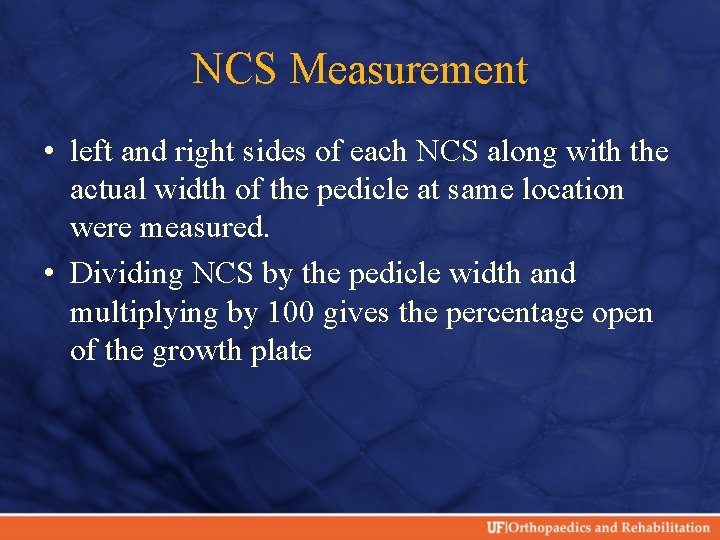 NCS Measurement

• left and right sides of each NCS along with the actual width of the pedicle at same location were measured.

• Dividing NCS by the pedicle width and multiplying by 100 gives the percentage open of the growth plate

UF|Orthopaedics and Rehabilitation